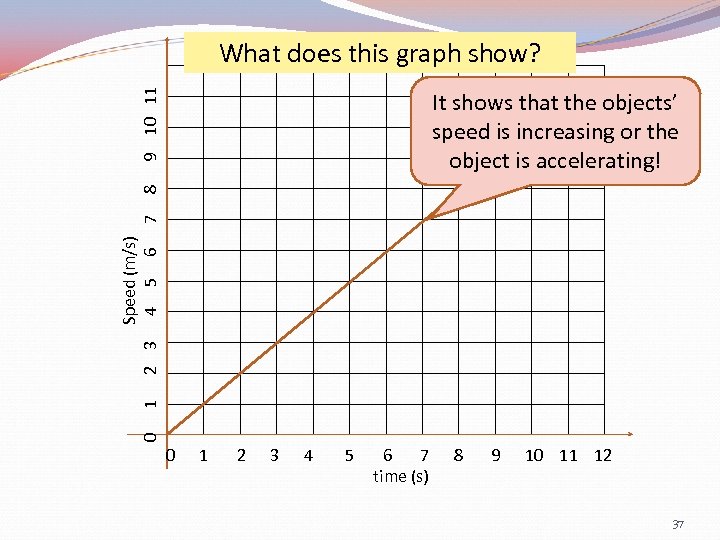 What does this graph show?

It shows that the objects' speed is increasing or the object is accelerating!

Speed (m/s)

0 1 2 3 4 5 6 7 8 9 10 11

0 1 2 3 4 5 6 7 8 9 10 11 12

time (s)

37